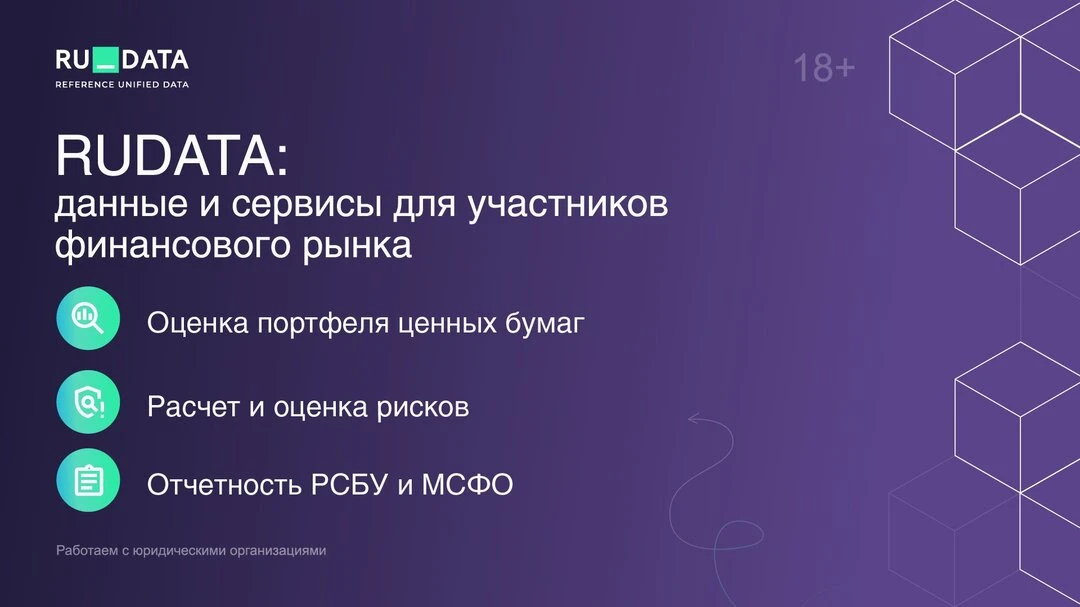 RU_DATA
REFERENCE UNIFIED DATA

18+

RUDATA:
данные и сервисы для участников финансового рынка

Оценка портфеля ценных бумаг

Расчет и оценка рисков

Отчетность РСБУ и МСФО

Работаем с юридическими организациями